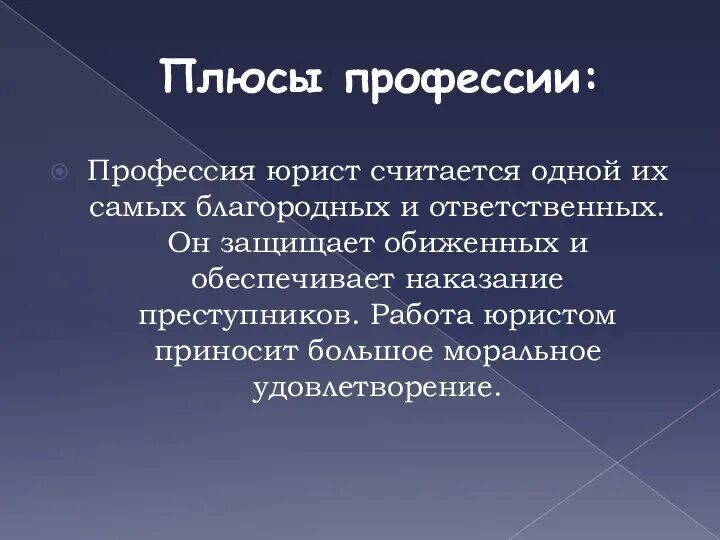 Плюсы профессии:

Профессия юрист считается одной их самых благородных и ответственных. Он защищает обиженных и обеспечивает наказание преступников. Работа юристом приносит большое моральное удовлетворение.